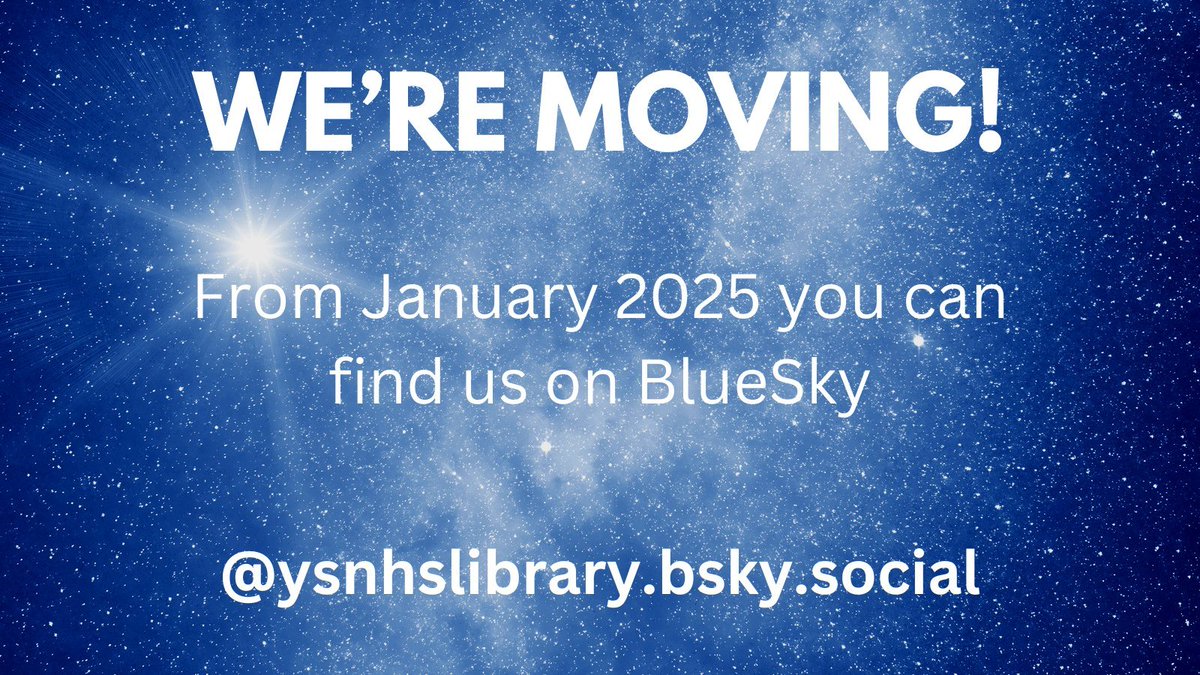 WE'RE MOVING!

From January 2025 you can find us on BlueSky

@ysnhslibrary.bsky.social